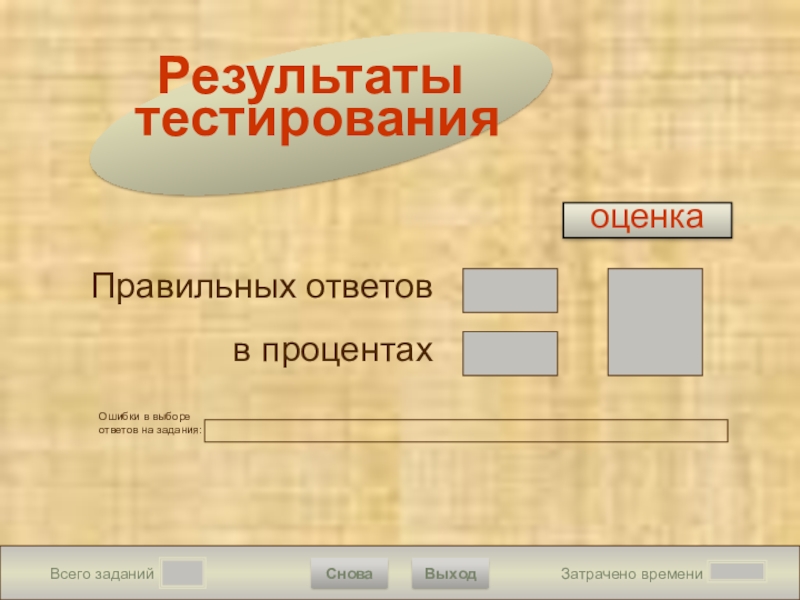 Результаты тестирования

оценка

Правильных ответов

в процентах

Ошибки в выборе ответов на задания:

Всего заданий

Снова

Выход

Затрачено времени